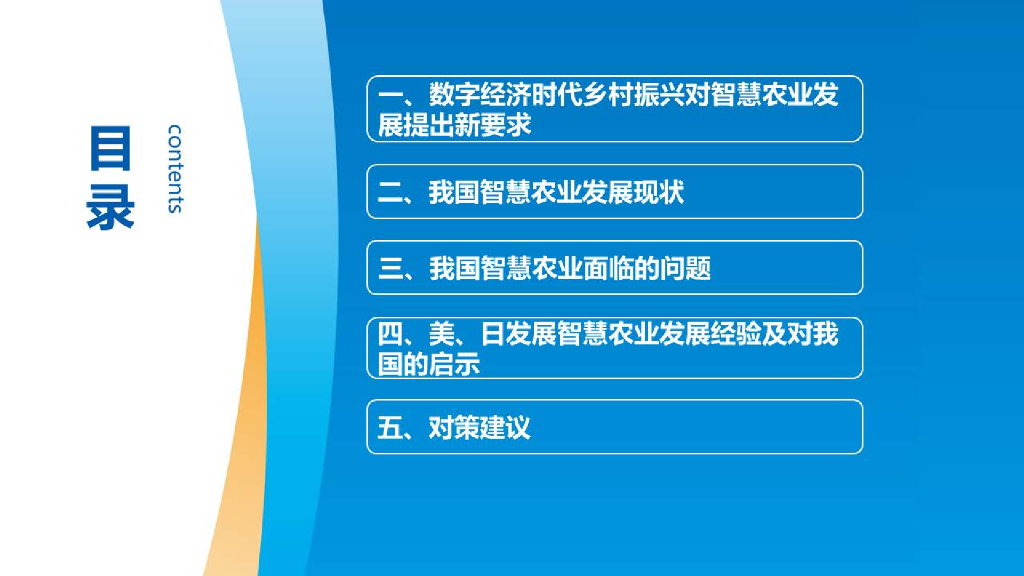 目录

contents

一、数字经济时代乡村振兴对智慧农业发展提出新要求

二、我国智慧农业发展现状

三、我国智慧农业面临的问题

四、美、日发展智慧农业发展经验及对我国的启示

五、对策建议